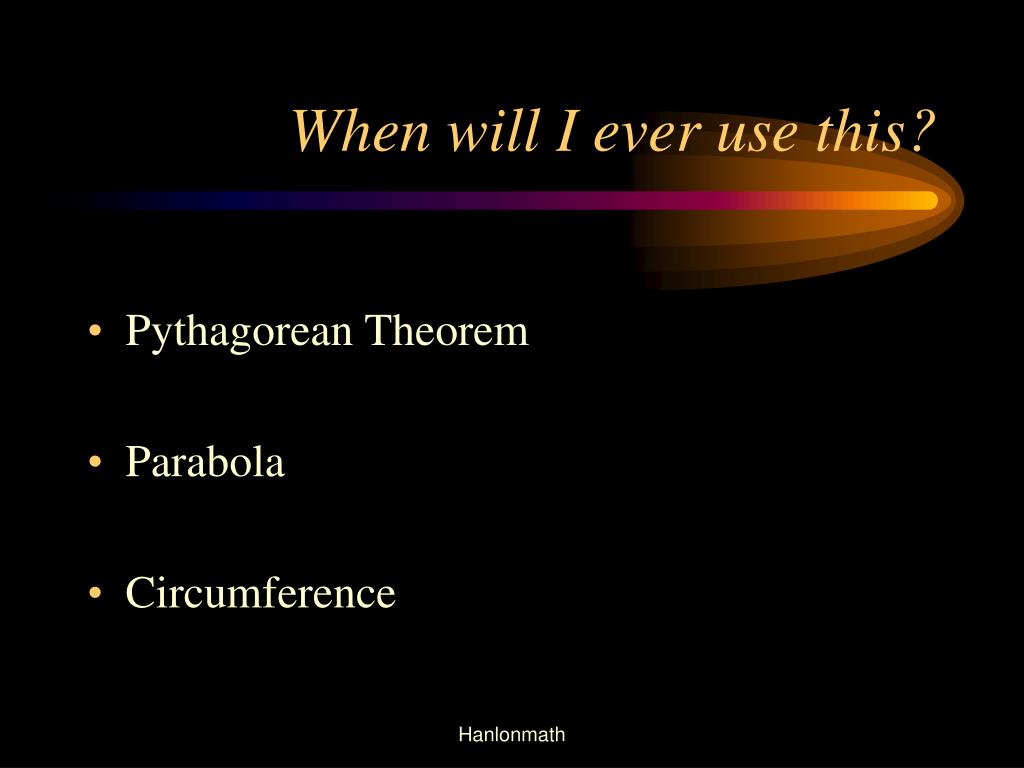 When will I ever use this?

• Pythagorean Theorem

• Parabola

• Circumference

Hanlonmath